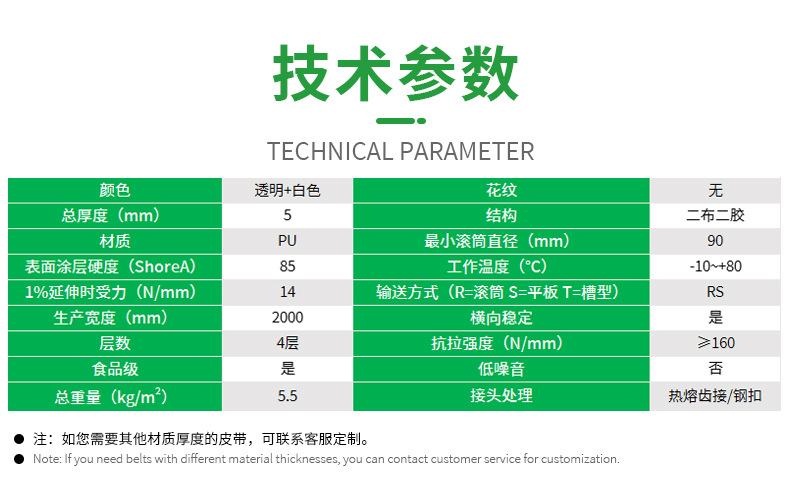 技术参数

TECHNICAL PARAMETER

| 颜色 | 透明+白色 | 花纹 | 无 |
|---|---|---|---|
| 总厚度（mm） | 5 | 结构 | 二布二胶 |
| 材质 | PU | 最小滚筒直径（mm） | 90 |
| 表面涂层硬度（ShoreA） | 85 | 工作温度（℃） | -10~+80 |
| 1%延伸时受力（N/mm） | 14 | 输送方式（R=滚筒 S=平板 T=槽型） | RS |
| 生产宽度（mm） | 2000 | 横向稳定 | 是 |
| 层数 | 4层 | 抗拉强度（N/mm） | ≥160 |
| 食品级 | 是 | 低噪音 | 否 |
| 总重量（kg/m$^2$） | 5.5 | 接头处理 | 热熔齿接/钢扣 |

● 注：如您需要其他材质厚度的皮带，可联系客服定制。
● Note: If you need belts with different material thicknesses, you can contact customer service for customization.